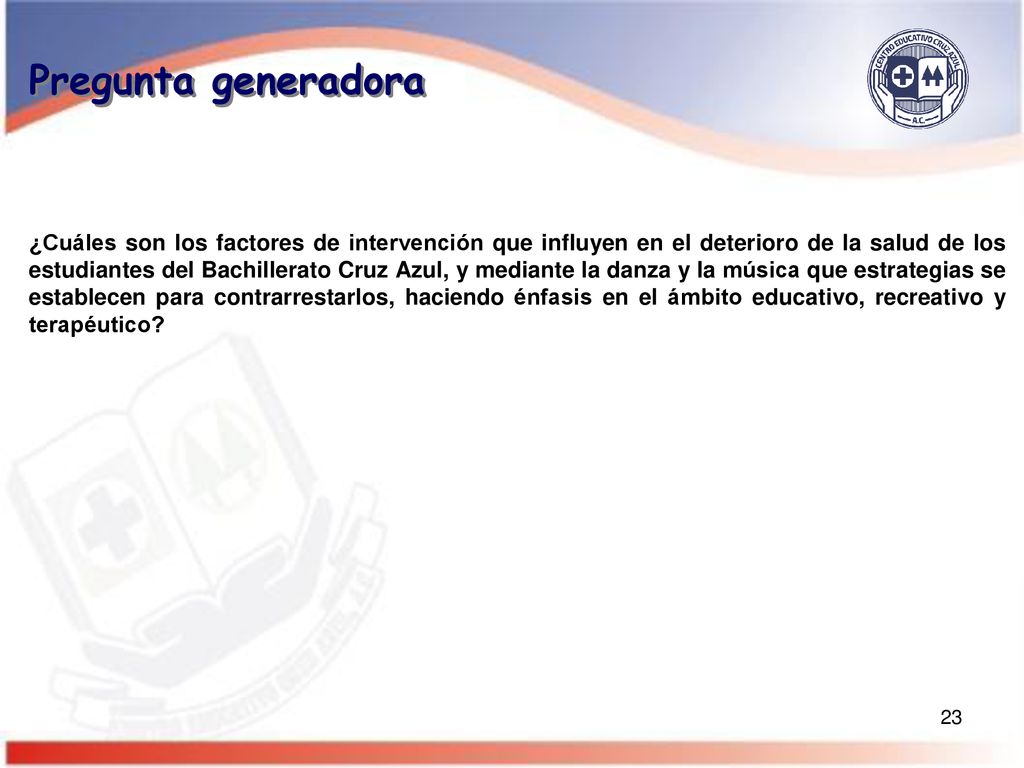 Pregunta generadora

CENTRO EDUCATIVO CRUZ AZUL A.C.

¿Cuáles son los factores de intervención que influyen en el deterioro de la salud de los estudiantes del Bachillerato Cruz Azul, y mediante la danza y la música que estrategias se establecen para contrarrestarlos, haciendo énfasis en el ámbito educativo, recreativo y terapéutico?

23